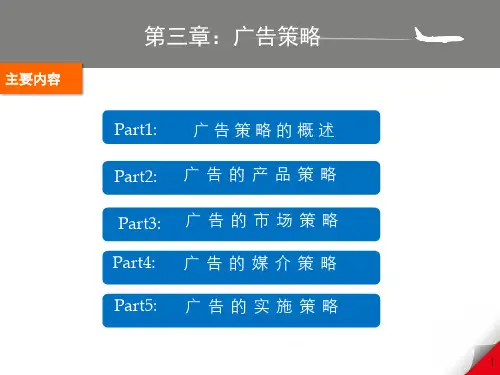 第三章：广告策略

主要内容

Part1: 广告策略的概述

Part2: 广告的产品策略

Part3: 广告的市场策略

Part4: 广告的媒介策略

Part5: 广告的实施策略

1